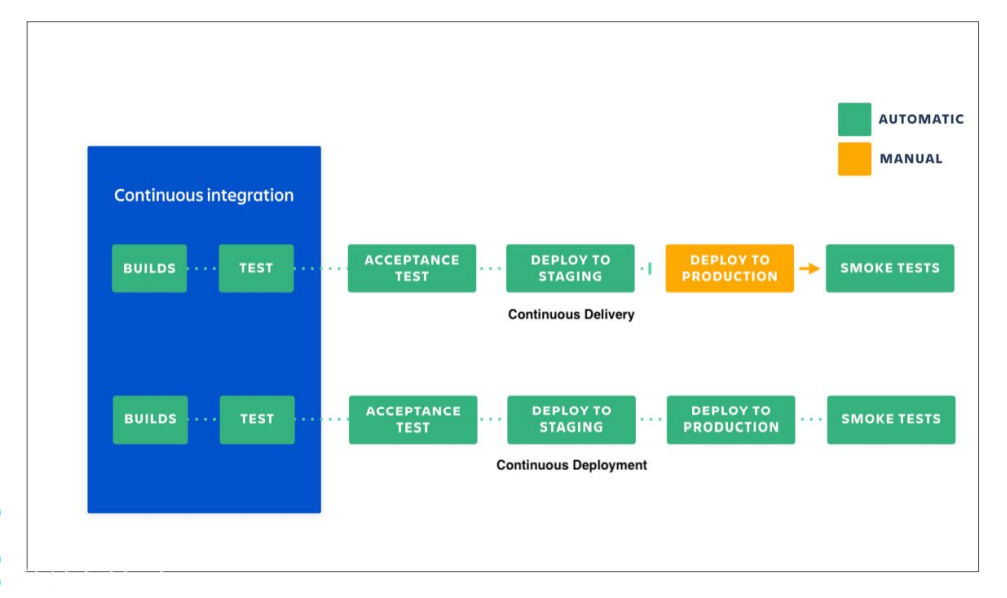 AUTOMATIC

MANUAL

Continuous integration

BUILDS

TEST

ACCEPTANCE TEST

DEPLOY TO STAGING

DEPLOY TO PRODUCTION

SMOKE TESTS

Continuous Delivery

BUILDS

TEST

ACCEPTANCE TEST

DEPLOY TO STAGING

DEPLOY TO PRODUCTION

SMOKE TESTS

Continuous Deployment